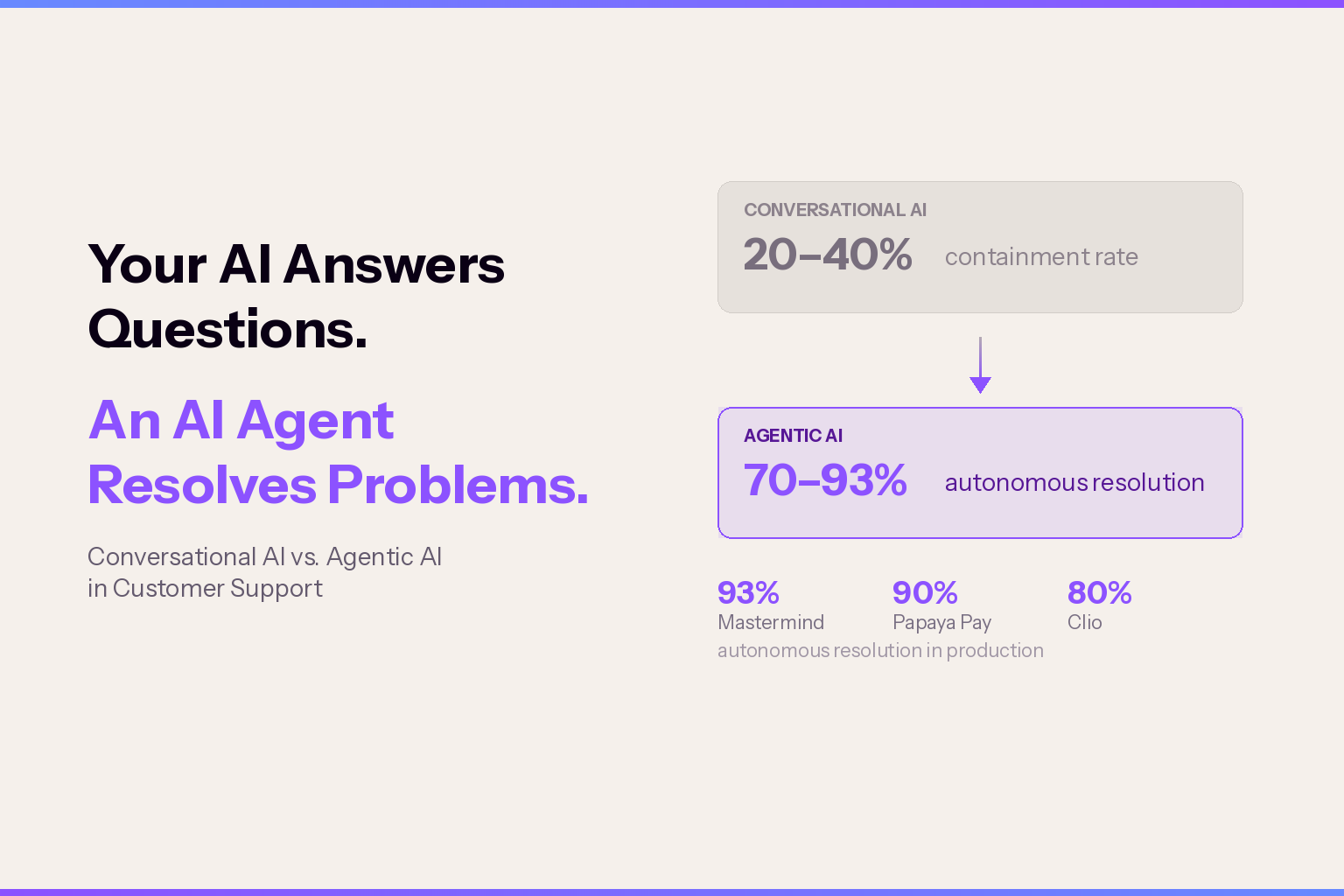 Your AI Answers Questions.

An AI Agent Resolves Problems.

Conversational AI vs. Agentic AI in Customer Support

CONVERSATIONAL AI
20–40% containment rate

AGENTIC AI
70–93% autonomous resolution

93%
Mastermind

90%
Papaya Pay

80%
Clio

autonomous resolution in production